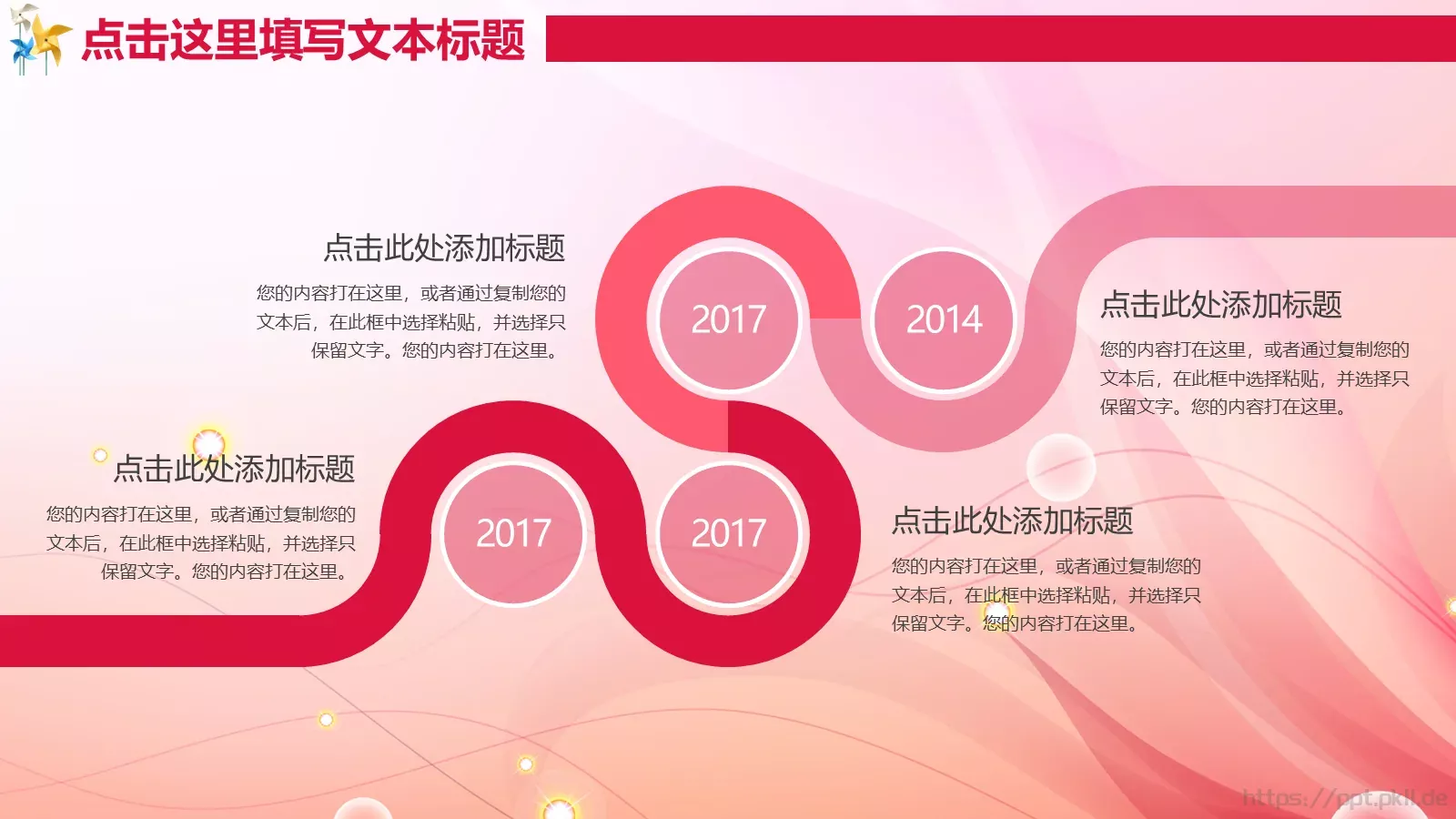 点击这里填写文本标题

点击此处添加标题
您的内容打在这里，或者通过复制您的文本后，在此框中选择粘贴，并选择只保留文字。您的内容打在这里。

2017

2014

点击此处添加标题
您的内容打在这里，或者通过复制您的文本后，在此框中选择粘贴，并选择只保留文字。您的内容打在这里。

点击此处添加标题
您的内容打在这里，或者通过复制您的文本后，在此框中选择粘贴，并选择只保留文字。您的内容打在这里。

2017

2017

点击此处添加标题
您的内容打在这里，或者通过复制您的文本后，在此框中选择粘贴，并选择只保留文字。您的内容打在这里。

https://ppt.pkll.de